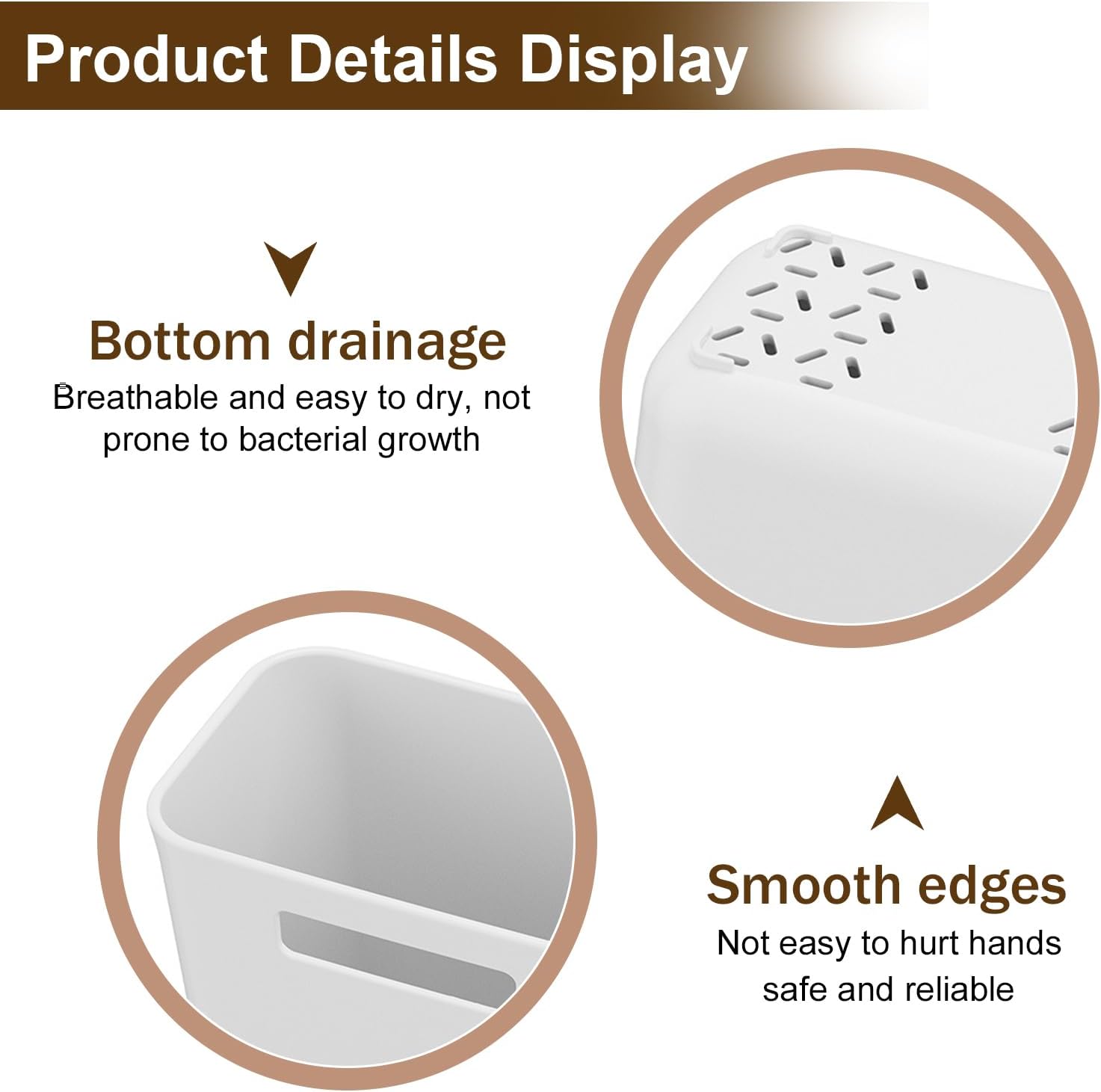 Product Details Display

Bottom drainage

Breathable and easy to dry, not prone to bacterial growth

Smooth edges

Not easy to hurt hands safe and reliable